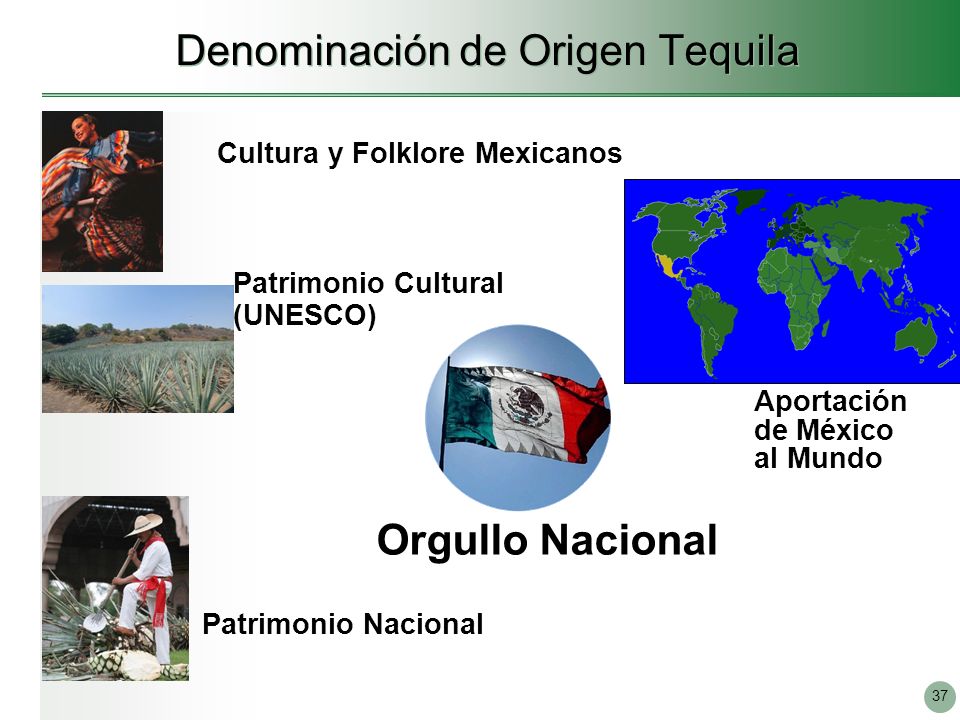 Denominación de Origen Tequila

Cultura y Folklore Mexicanos

Patrimonio Cultural (UNESCO)

Aportación de México al Mundo

Orgullo Nacional

Patrimonio Nacional

37